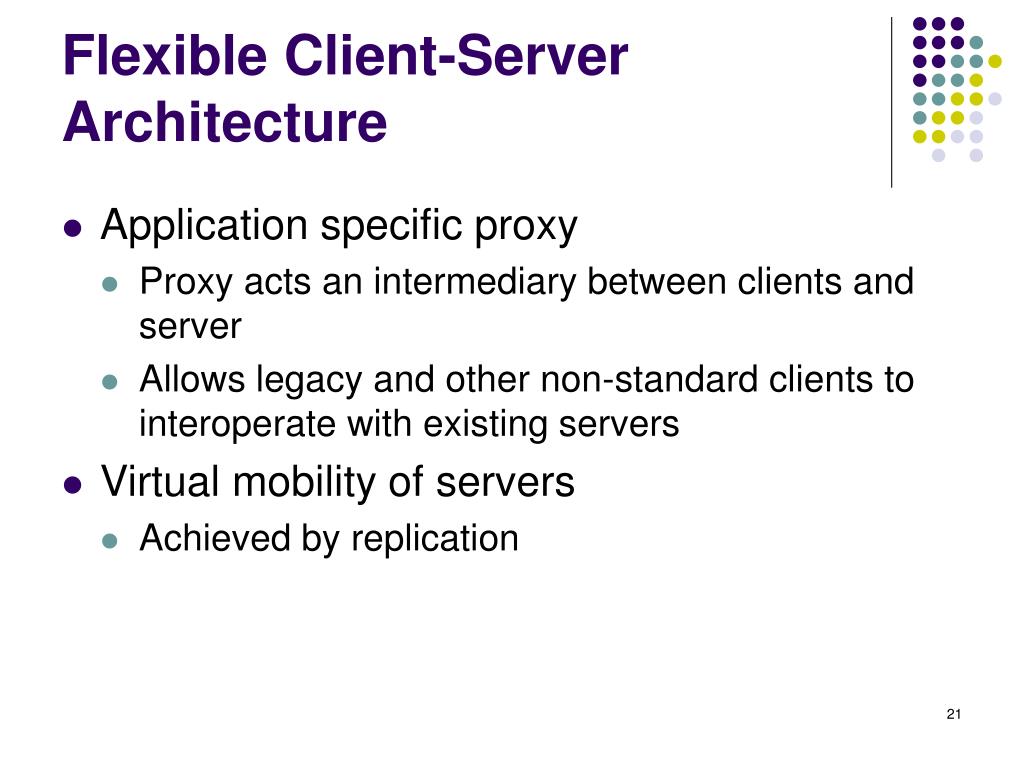 Flexible Client-Server Architecture

- Application specific proxy
  - Proxy acts an intermediary between clients and server
  - Allows legacy and other non-standard clients to interoperate with existing servers
- Virtual mobility of servers
  - Achieved by replication

21